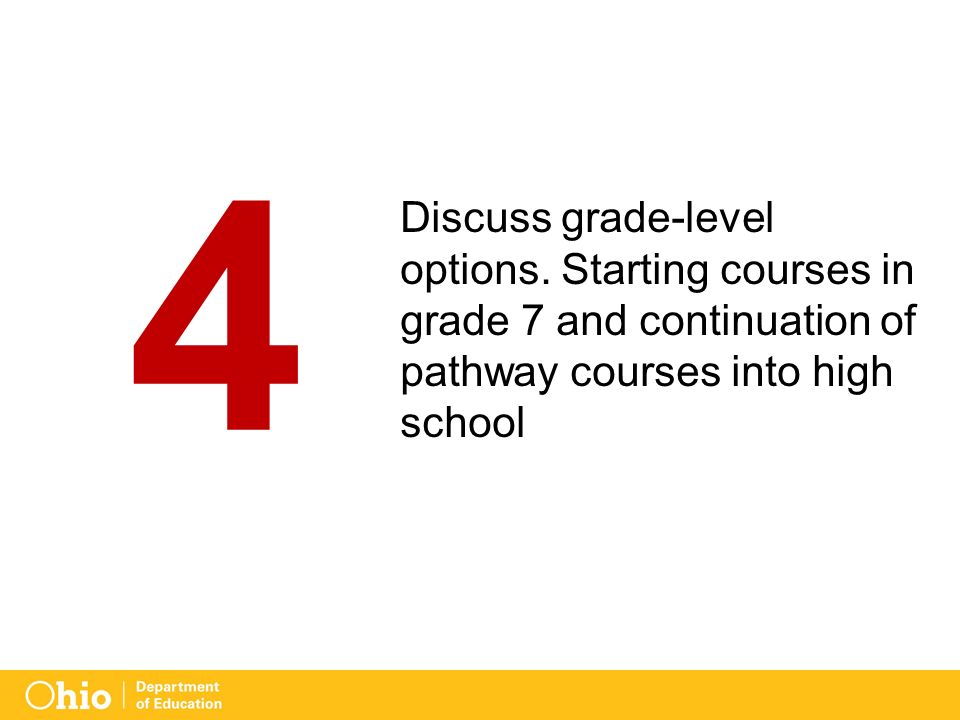 4

Discuss grade-level options. Starting courses in grade 7 and continuation of pathway courses into high school

Ohio | Department of Education